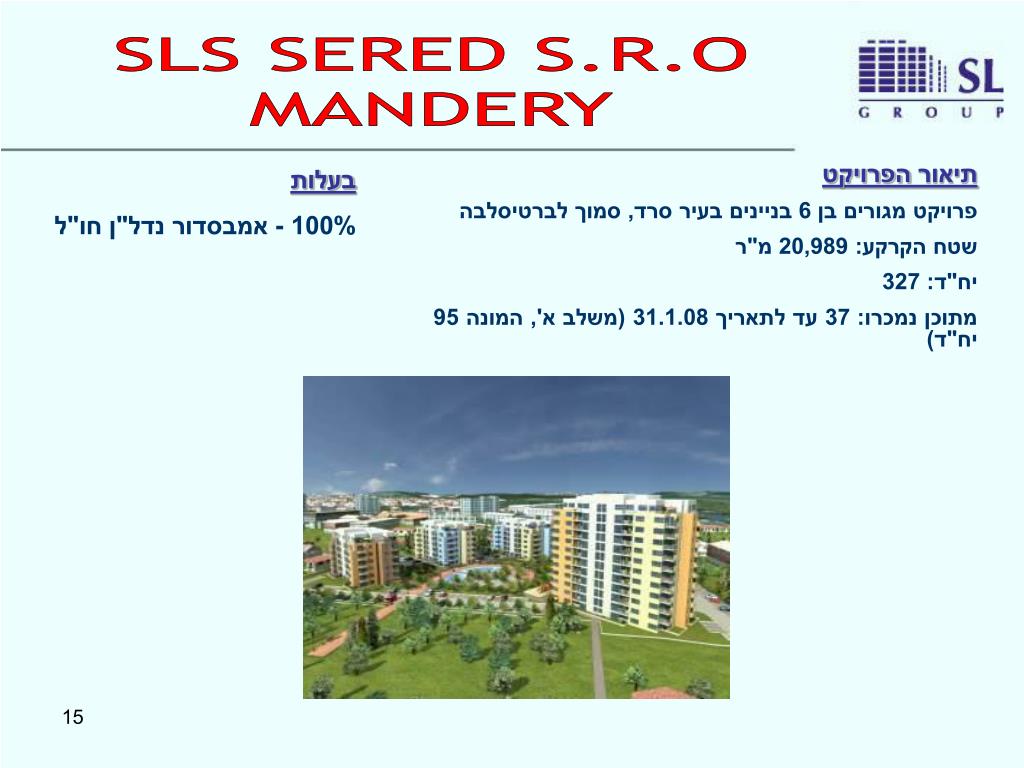 SLS SERED S.R.O
MANDERY

SL
GROUP

תיאור הפרויקט

פרויקט מגורים בן 6 בניינים בעיר סרד, סמוך לברטיסלבה

שטח הקרקע: 20,989 מ"ר

יח"ד: 327

מתוכן נמכרו: 37 עד לתאריך 31.1.08 (משלב א', המונה 95 יח"ד)

בעלות

100% - אמבסדור נדל"ן חו"ל

15